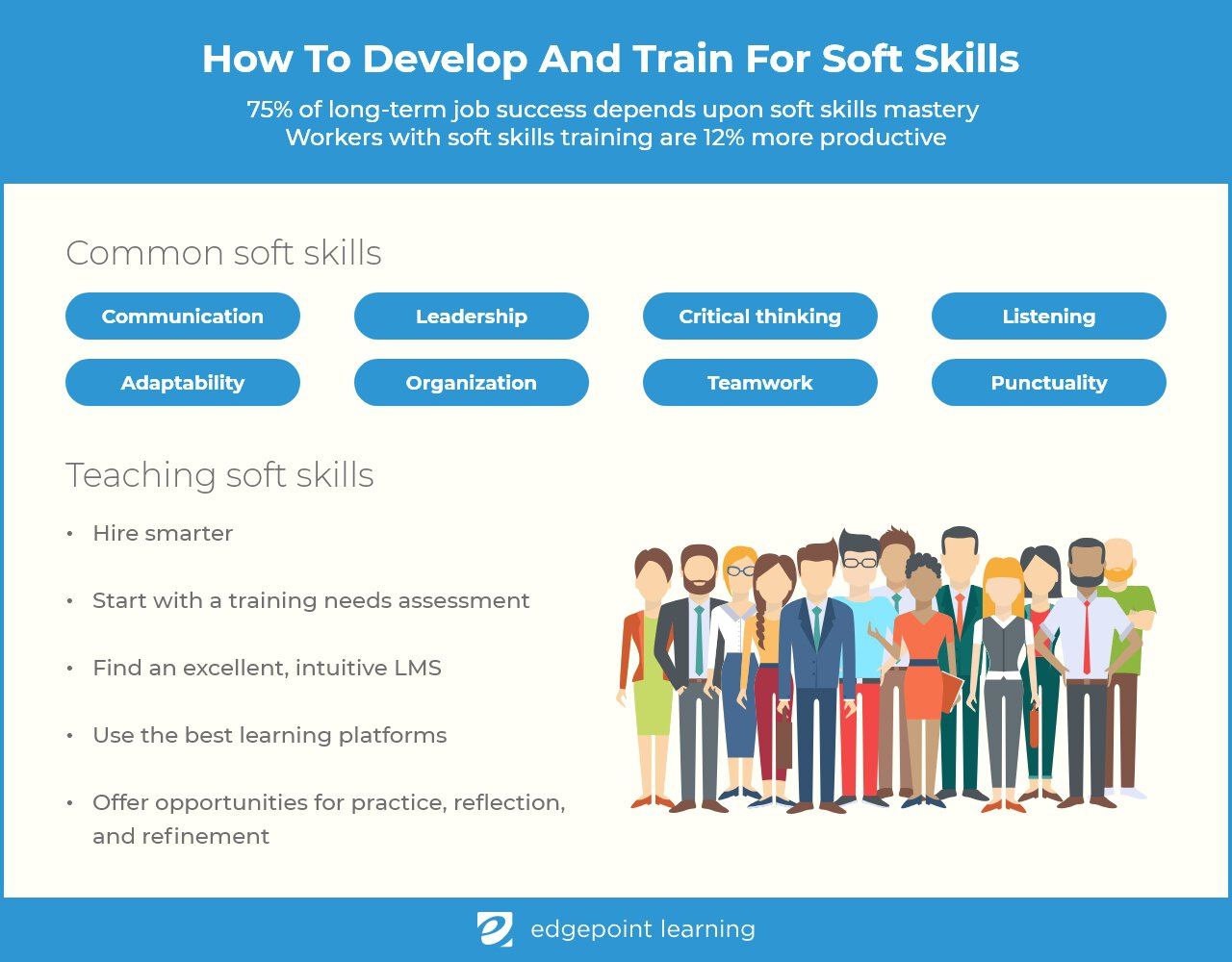 How To Develop And Train For Soft Skills

75% of long-term job success depends upon soft skills mastery
Workers with soft skills training are 12% more productive

Common soft skills

Communication
Leadership
Critical thinking
Listening
Adaptability
Organization
Teamwork
Punctuality

Teaching soft skills

• Hire smarter
• Start with a training needs assessment
• Find an excellent, intuitive LMS
• Use the best learning platforms
• Offer opportunities for practice, reflection, and refinement

edgepoint learning